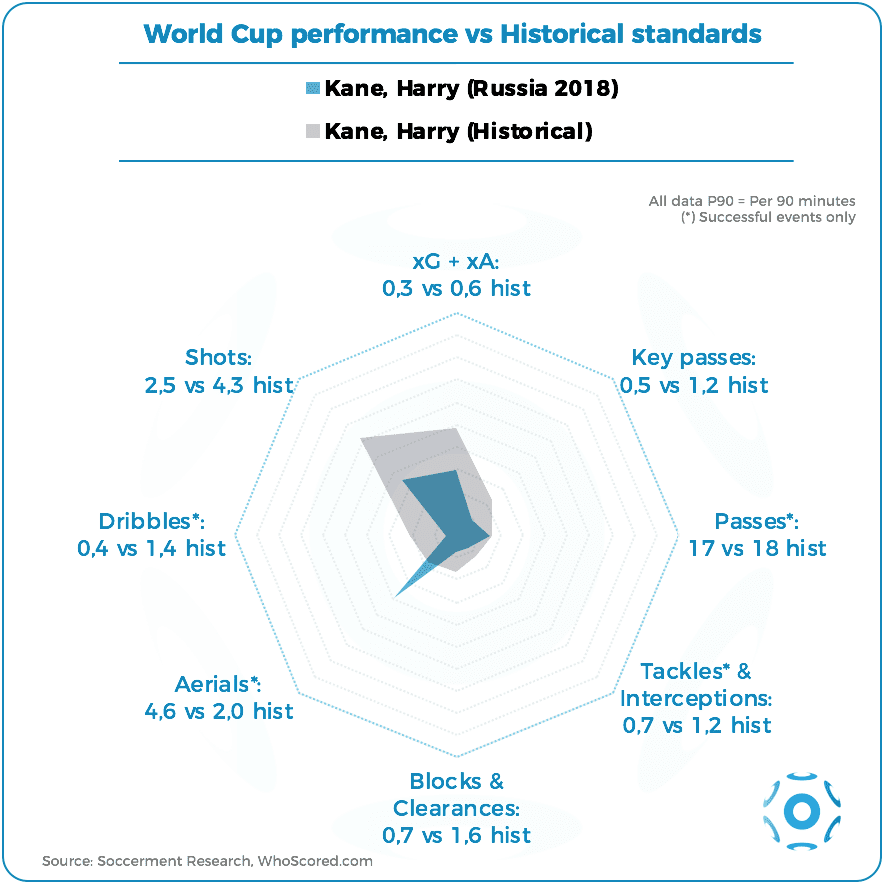 World Cup performance vs Historical standards

Kane, Harry (Russia 2018)

Kane, Harry (Historical)

All data P90 = Per 90 minutes
(*) Successful events only

xG + xA:
0,3 vs 0,6 hist

Key passes:
0,5 vs 1,2 hist

Passes*:
17 vs 18 hist

Tackles* & Interceptions:
0,7 vs 1,2 hist

Blocks & Clearances:
0,7 vs 1,6 hist

Aerials*:
4,6 vs 2,0 hist

Dribbles*:
0,4 vs 1,4 hist

Shots:
2,5 vs 4,3 hist

Source: Soccerment Research, WhoScored.com